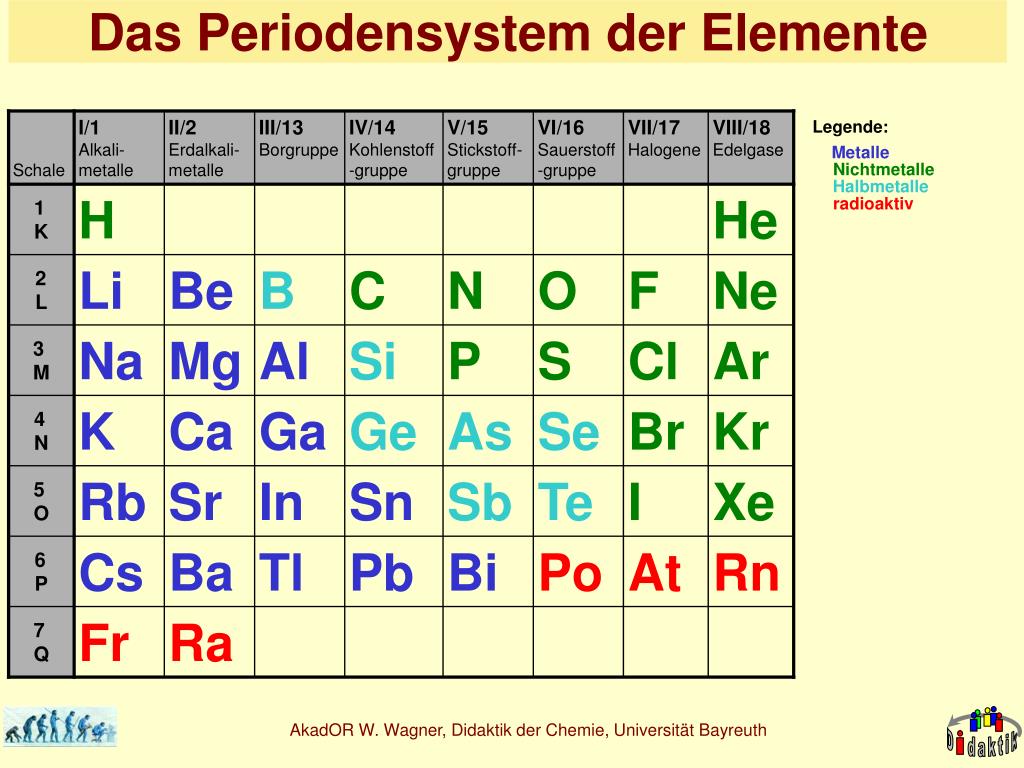 Das Periodensystem der Elemente

| Schale | I/1 Alkali-metalle | II/2 Erdalkali-metalle | III/13 Borgruppe | IV/14 Kohlenstoff-gruppe | V/15 Stickstoff-gruppe | VI/16 Sauerstoff-gruppe | VII/17 Halogene | VIII/18 Edelgase |
|---|---|---|---|---|---|---|---|---|
| 1 K | H | | | | | | | He |
| 2 L | Li | Be | B | C | N | O | F | Ne |
| 3 M | Na | Mg | Al | Si | P | S | Cl | Ar |
| 4 N | K | Ca | Ga | Ge | As | Se | Br | Kr |
| 5 O | Rb | Sr | In | Sn | Sb | Te | I | Xe |
| 6 P | Cs | Ba | Tl | Pb | Bi | Po | At | Rn |
| 7 Q | Fr | Ra | | | | | | |

Legende:
Metalle
Nichtmetalle
Halbmetalle
radioaktiv

AkadOR W. Wagner, Didaktik der Chemie, Universität Bayreuth

Didaktik